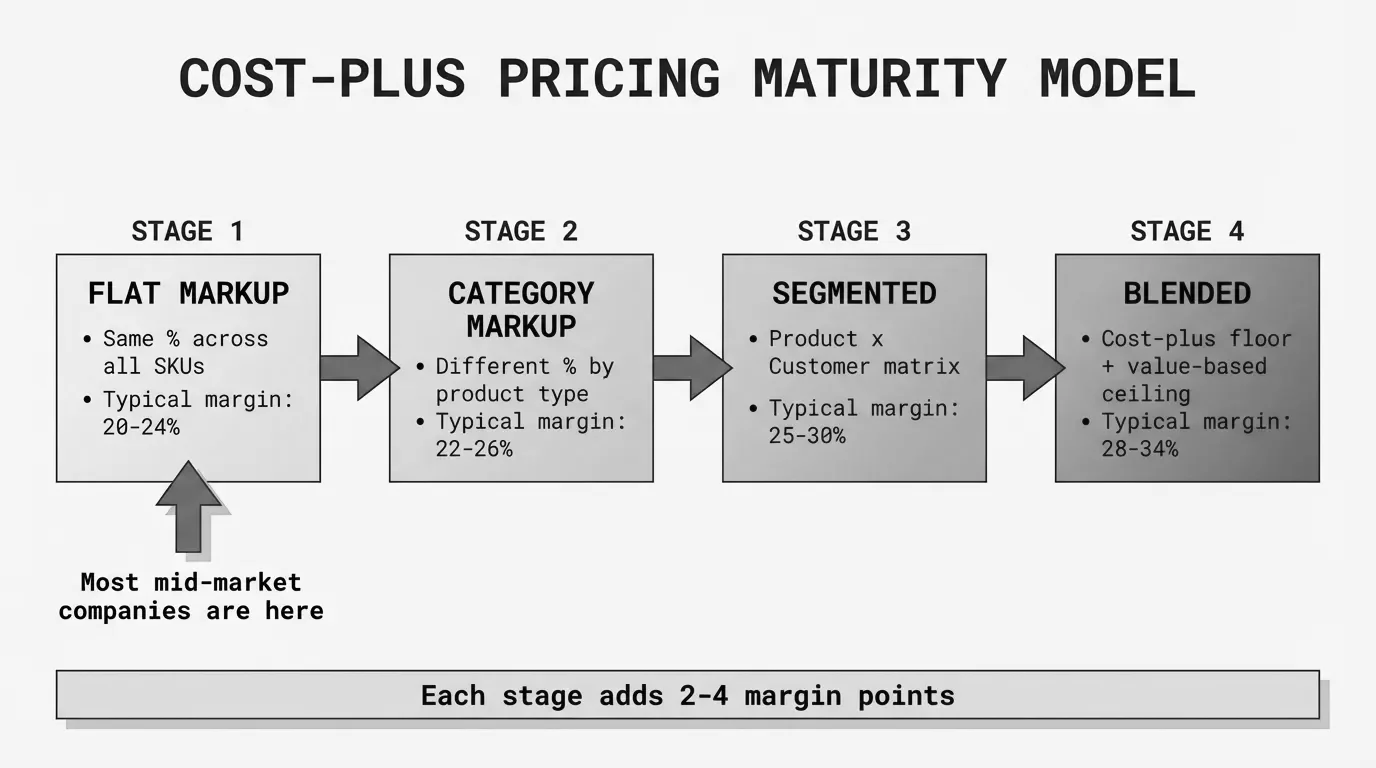 COST-PLUS PRICING MATURITY MODEL

STAGE 1

FLAT MARKUP

• Same % across all SKUs
• Typical margin: 20-24%

Most mid-market companies are here

STAGE 2

CATEGORY MARKUP

• Different % by product type
• Typical margin: 22-26%

STAGE 3

SEGMENTED

• Product x Customer matrix
• Typical margin: 25-30%

STAGE 4

BLENDED

• Cost-plus floor + value-based ceiling
• Typical margin: 28-34%

Each stage adds 2-4 margin points